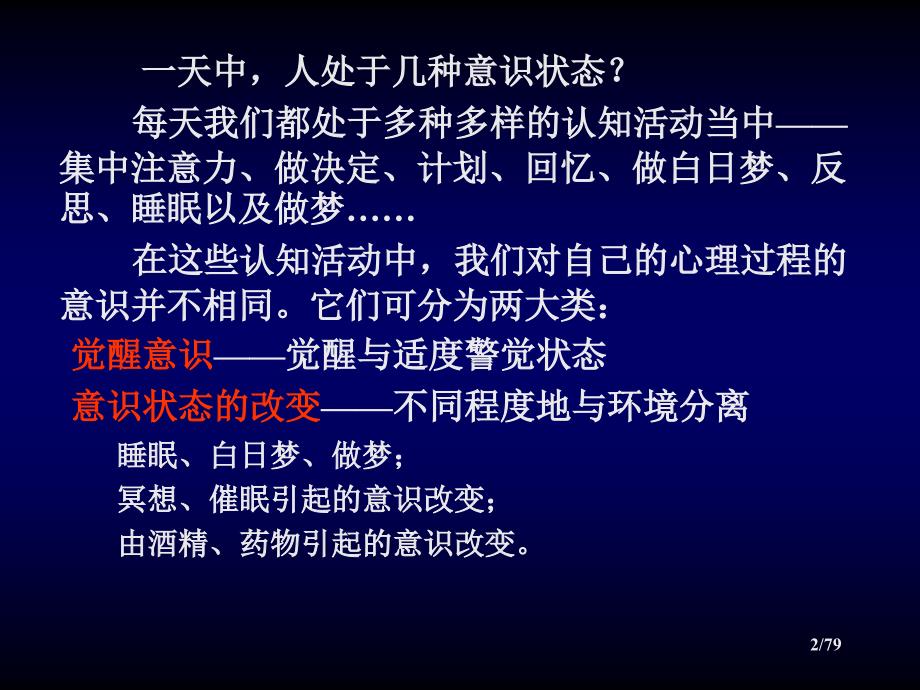 一天中，人处于几种意识状态？

每天我们都处于多种多样的认知活动当中——集中注意力、做决定、计划、回忆、做白日梦、反思、睡眠以及做梦……

在这些认知活动中，我们对自己的心理过程的意识并不相同。它们可分为两大类：

觉醒意识——觉醒与适度警觉状态

意识状态的改变——不同程度地与环境分离

睡眠、白日梦、做梦；

冥想、催眠引起的意识改变；

由酒精、药物引起的意识改变。

2/79